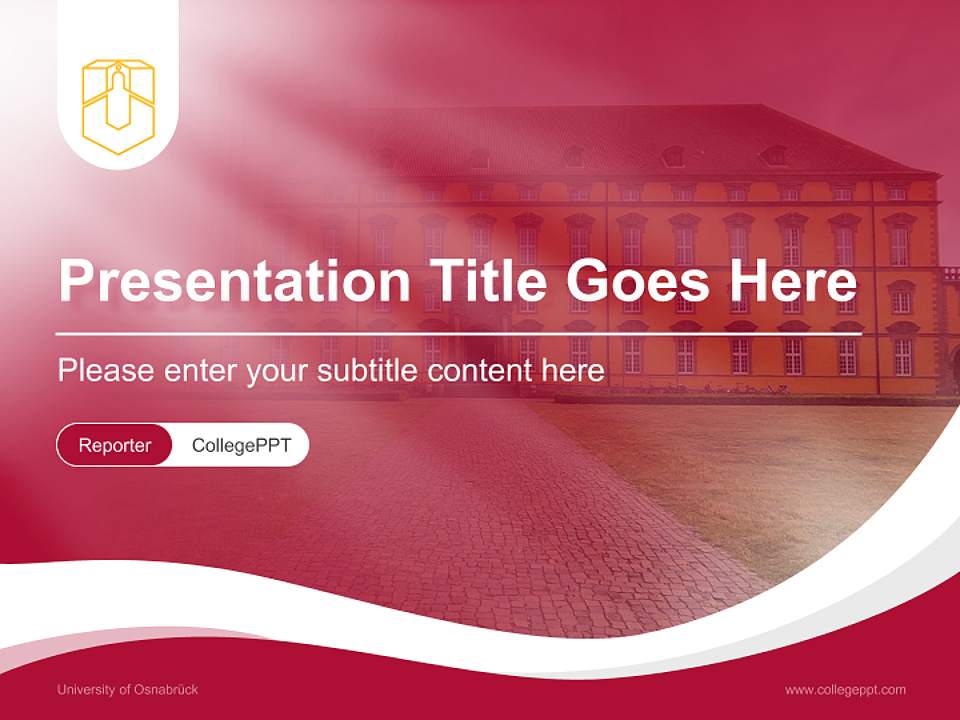 Presentation Title Goes Here

Please enter your subtitle content here

Reporter CollegePPT

University of Osnabrück

www.collegeppt.com